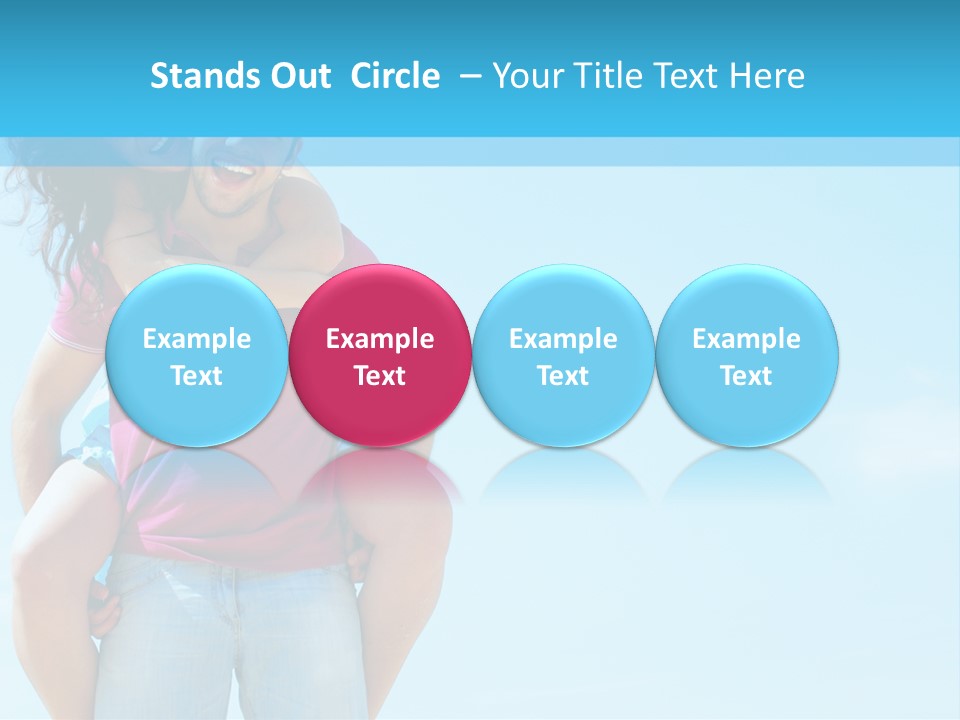 Stands Out Circle – Your Title Text Here

Example Text

Example Text

Example Text

Example Text